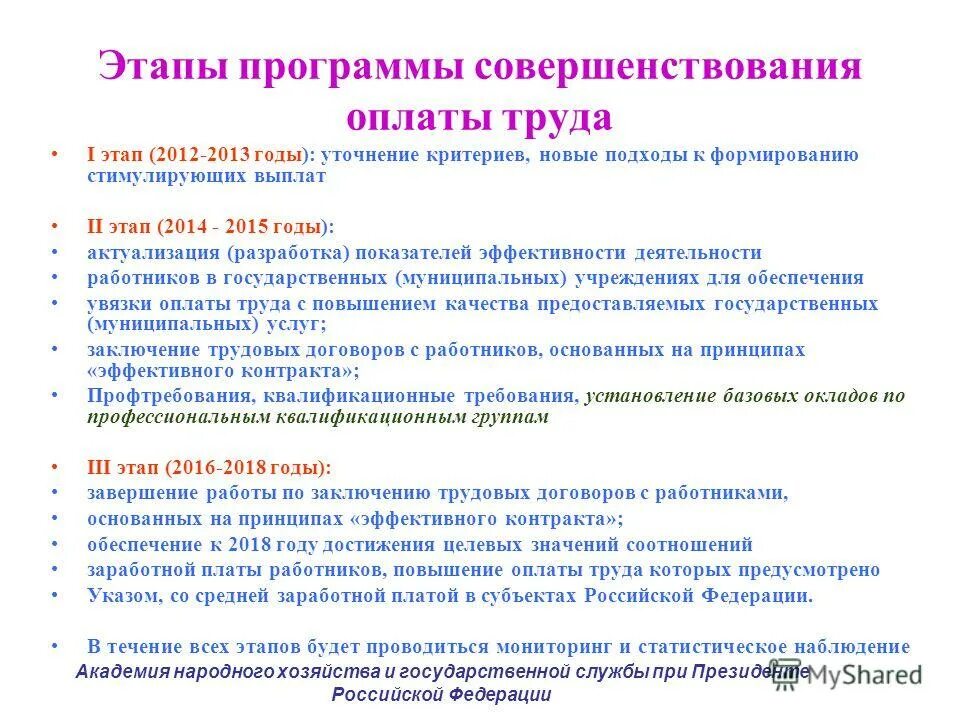 Этапы программы совершенствования оплаты труда

• I этап (2012-2013 годы): уточнение критериев, новые подходы к формированию стимулирующих выплат

• II этап (2014 - 2015 годы):
• актуализация (разработка) показателей эффективности деятельности
• работников в государственных (муниципальных) учреждениях для обеспечения
• увязки оплаты труда с повышением качества предоставляемых государственных (муниципальных) услуг;
• заключение трудовых договоров с работников, основанных на принципах «эффективного контракта»;
• Профтребования, квалификационные требования, установление базовых окладов по профессиональным квалификационным группам

• III этап (2016-2018 годы):
• завершение работы по заключению трудовых договоров с работниками,
• основанных на принципах «эффективного контракта»;
• обеспечение к 2018 году достижения целевых значений соотношений
• заработной платы работников, повышение оплаты труда которых предусмотрено
• Указом, со средней заработной платой в субъектах Российской Федерации.

• В течение всех этапов будет проводиться мониторинг и статистическое наблюдение

Академия народного хозяйства и государственной службы при Президенте Российской Федерации

MyShared